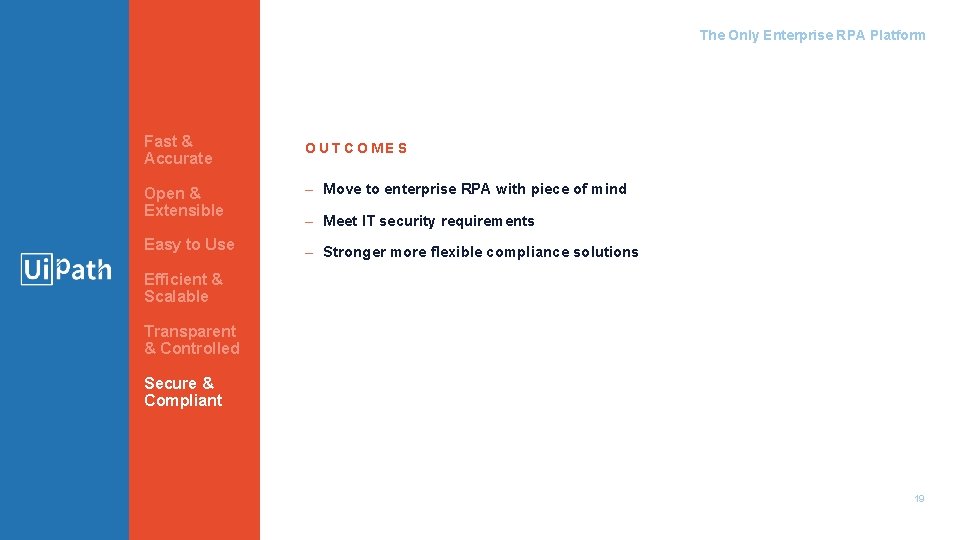 The Only Enterprise RPA Platform

UiPath

Fast & Accurate

Open & Extensible

Easy to Use

Efficient & Scalable

Transparent & Controlled

Secure & Compliant

OUTCOMES

– Move to enterprise RPA with piece of mind

– Meet IT security requirements

– Stronger more flexible compliance solutions

19